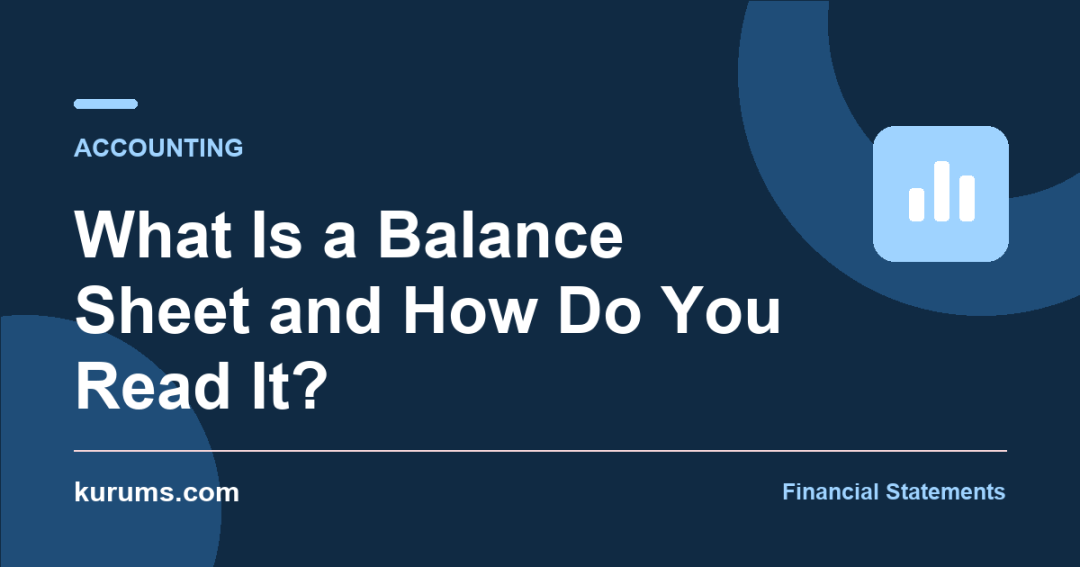 ACCOUNTING

What Is a Balance Sheet and How Do You Read It?

kurums.com

Financial Statements